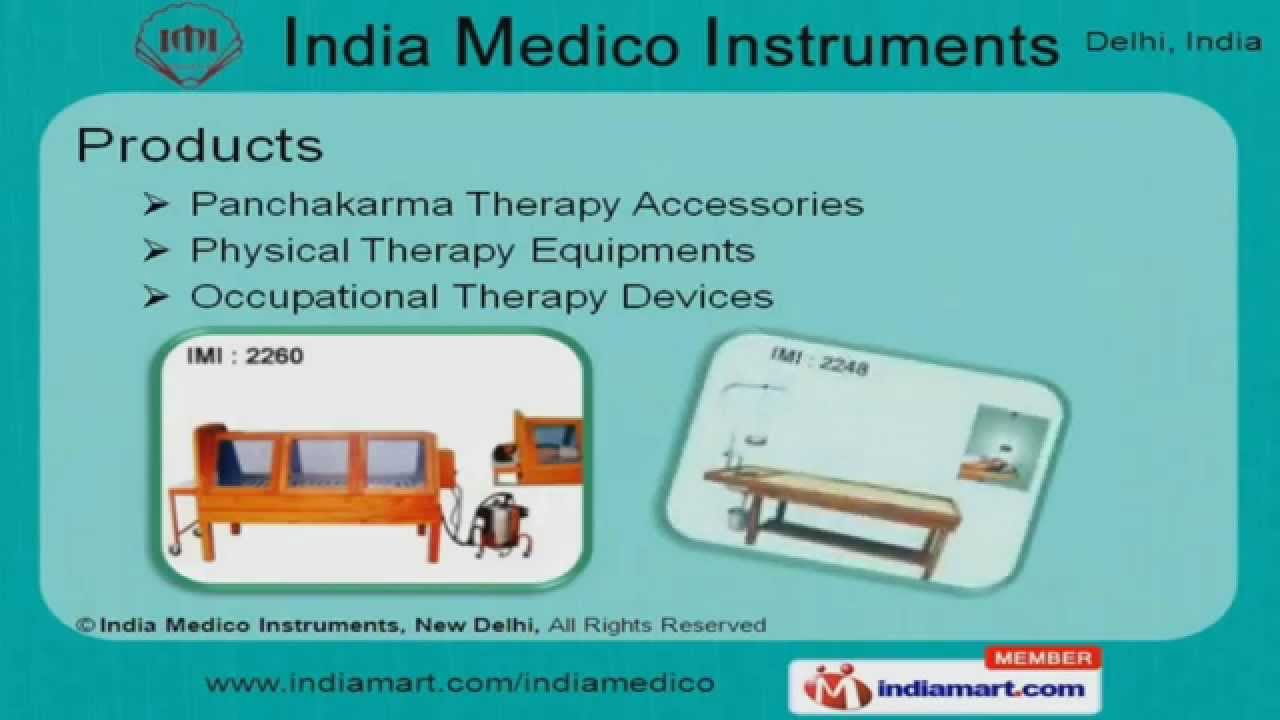 IMI

India Medico Instruments

Delhi, India

Products

➢ Panchakarma Therapy Accessories
➢ Physical Therapy Equipments
➢ Occupational Therapy Devices

IMI : 2260

IMI : 2248

© India Medico Instruments, New Delhi, All Rights Reserved

www.indiamart.com/indiamedico

MEMBER
indiamart.com